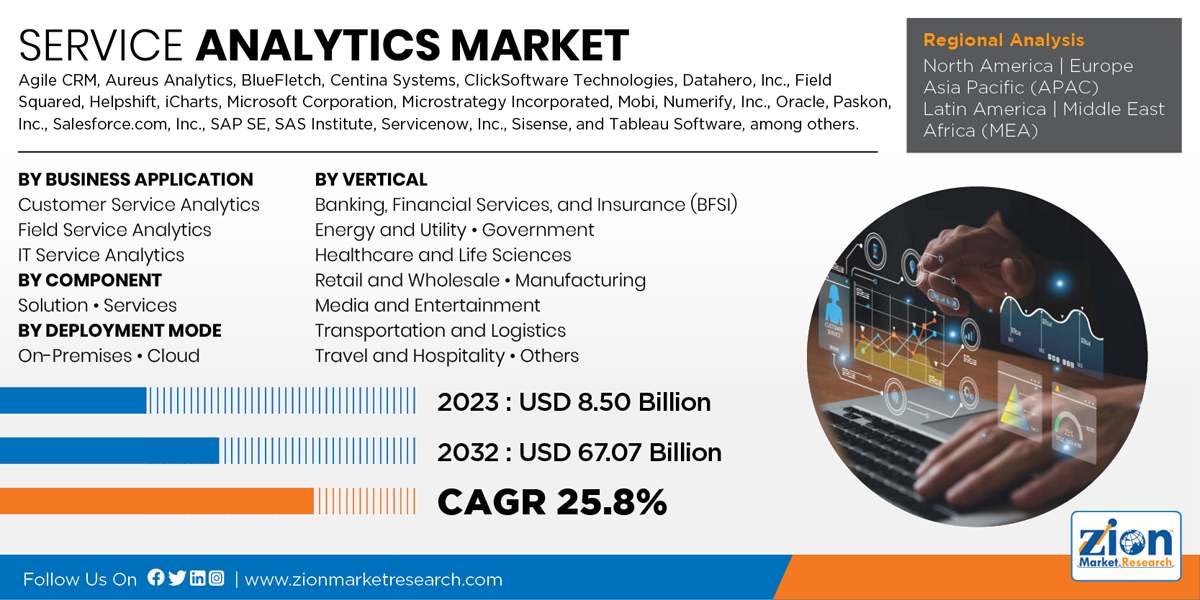 SERVICE ANALYTICS MARKET

Agile CRM, Aureus Analytics, BlueFletch, Centina Systems, ClickSoftware Technologies, Datahero, Inc., Field Squared, Helpshift, iCharts, Microsoft Corporation, Microstrategy Incorporated, Mobi, Numerify, Inc., Oracle, Paskon, Inc., Salesforce.com, Inc., SAP SE, SAS Institute, Servicenow, Inc., Sisense, and Tableau Software, among others.

Regional Analysis
North America | Europe
Asia Pacific (APAC)
Latin America | Middle East Africa (MEA)

BY BUSINESS APPLICATION
Customer Service Analytics
Field Service Analytics
IT Service Analytics
BY COMPONENT
Solution • Services
BY DEPLOYMENT MODE
On-Premises • Cloud

BY VERTICAL
Banking, Financial Services, and Insurance (BFSI)
Energy and Utility • Government
Healthcare and Life Sciences
Retail and Wholesale • Manufacturing
Media and Entertainment
Transportation and Logistics
Travel and Hospitality • Others

2023 : USD 8.50 Billion
2032 : USD 67.07 Billion
CAGR 25.8%

Zion Market.Research

Follow Us On | www.zionmarketresearch.com